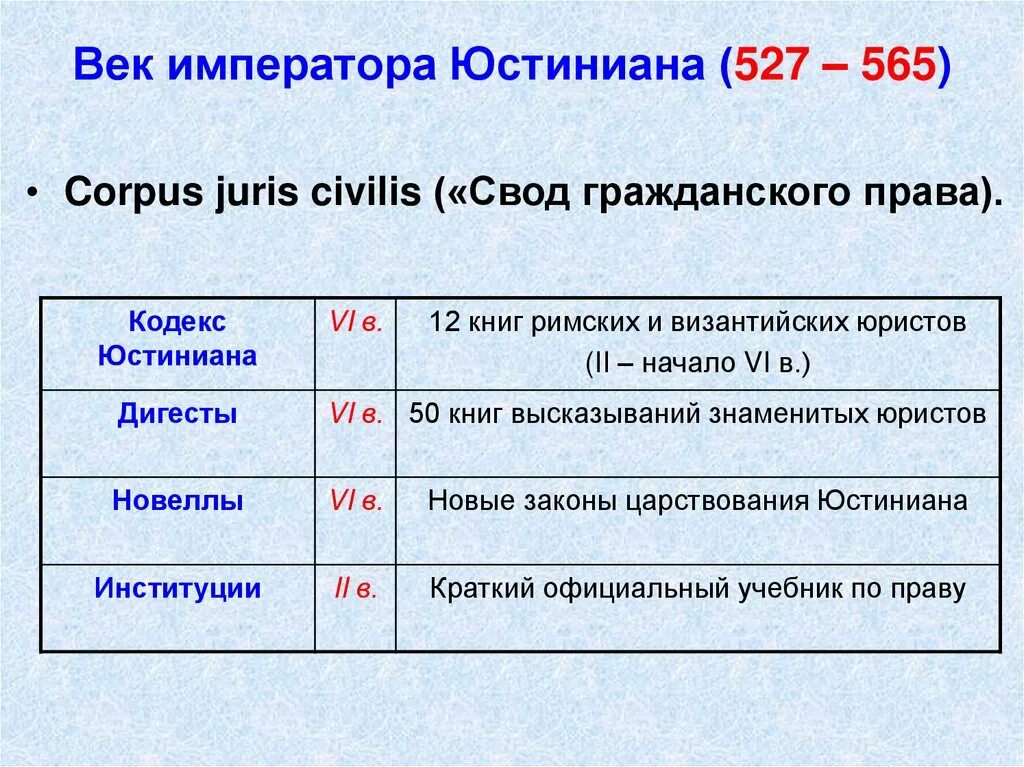 Век императора Юстиниана (527 – 565)

• Corpus juris civilis («Свод гражданского права).

| Кодекс Юстиниана | VI в. | 12 книг римских и византийских юристов (II – начало VI в.) |
|---|---|---|
| Дигесты | VI в. | 50 книг высказываний знаменитых юристов |
| Новеллы | VI в. | Новые законы царствования Юстиниана |
| Институции | II в. | Краткий официальный учебник по праву |